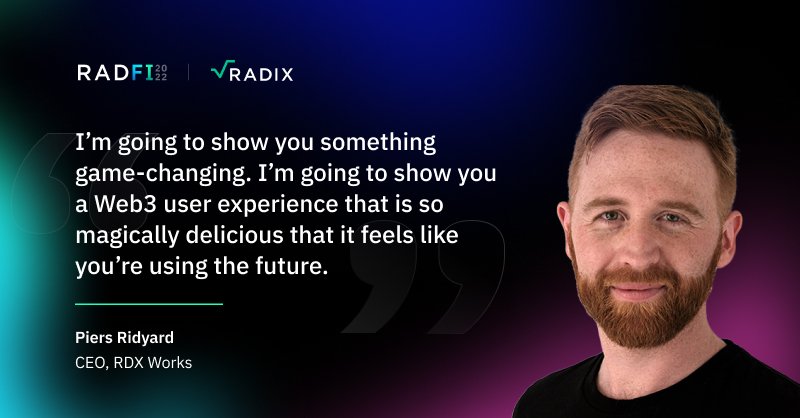 RADFI 2022 | RADIX

I’m going to show you something game-changing. I’m going to show you a Web3 user experience that is so magically delicious that it feels like you’re using the future.

Piers Ridyard
CEO, RDX Works